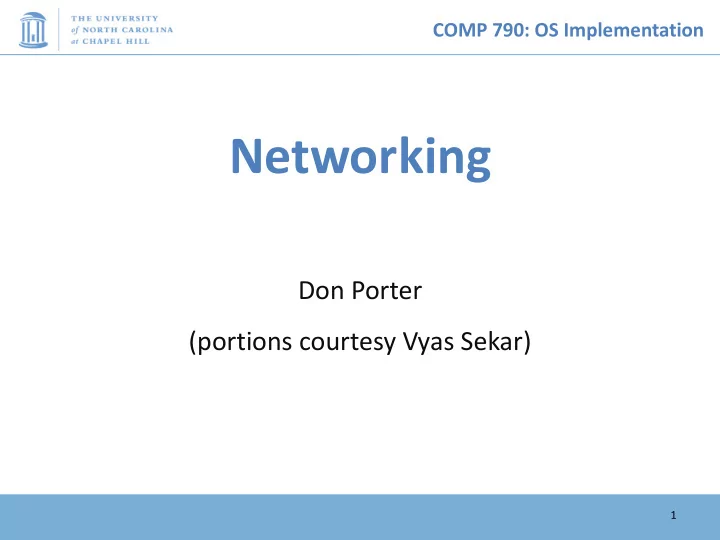 THE UNIVERSITY of NORTH CAROLINA at CHAPEL HILL

COMP 790: OS Implementation

Networking

Don Porter

(portions courtesy Vyas Sekar)

1